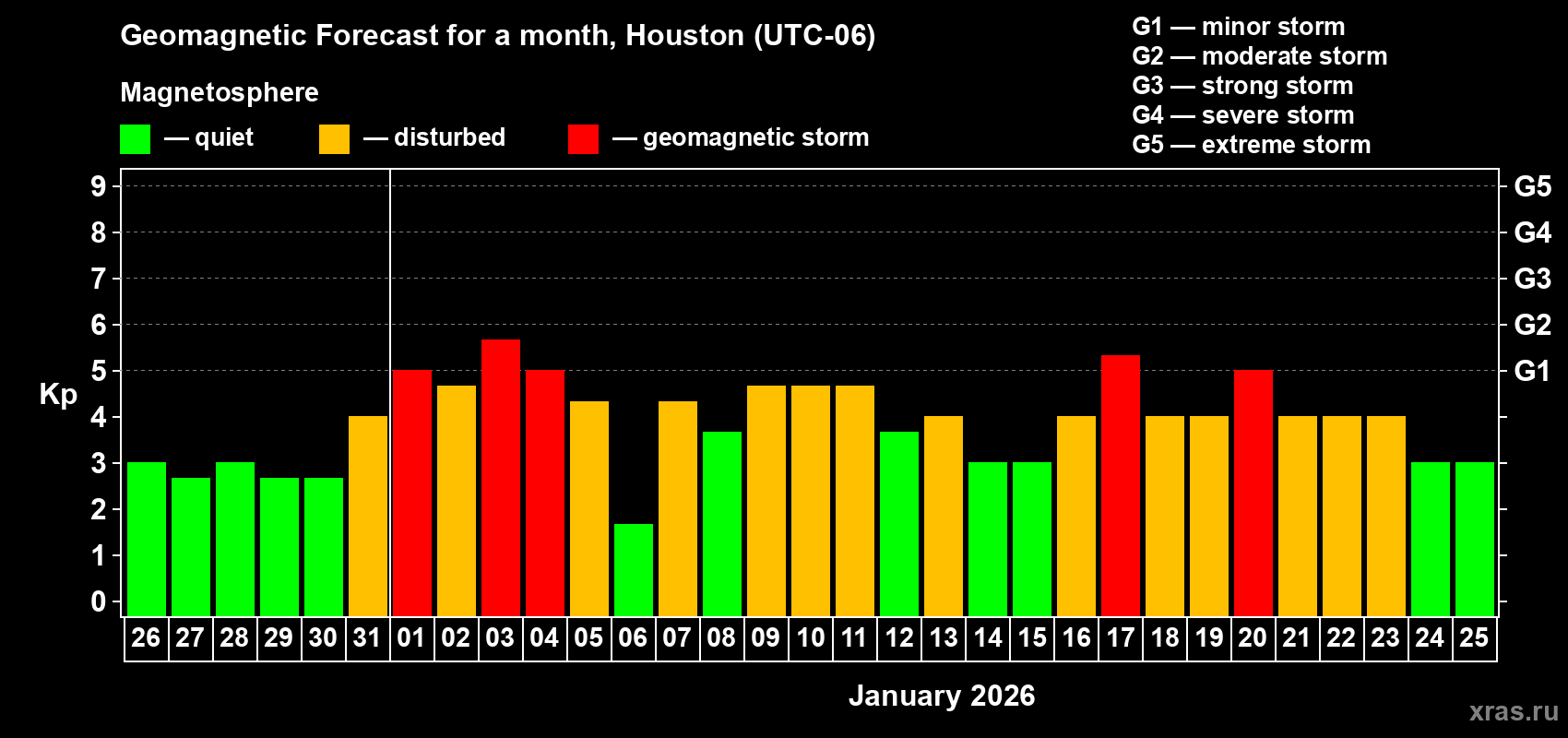 Geomagnetic Forecast for a month, Houston (UTC-06)

Magnetosphere

— quiet — disturbed — geomagnetic storm

G1 — minor storm
G2 — moderate storm
G3 — strong storm
G4 — severe storm
G5 — extreme storm

Kp

9
8
7
6
5
4
3
2
1
0

G5
G4
G3
G2
G1

26 27 28 29 30 31 01 02 03 04 05 06 07 08 09 10 11 12 13 14 15 16 17 18 19 20 21 22 23 24 25

January 2026

xras.ru